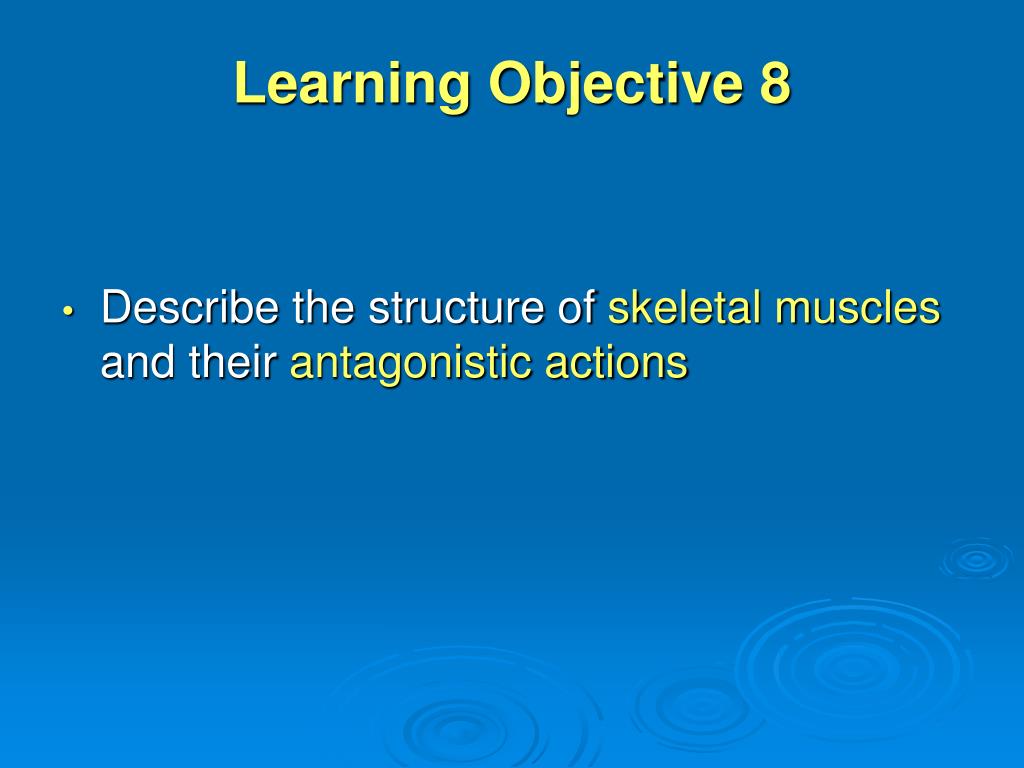 Learning Objective 8

• Describe the structure of skeletal muscles and their antagonistic actions